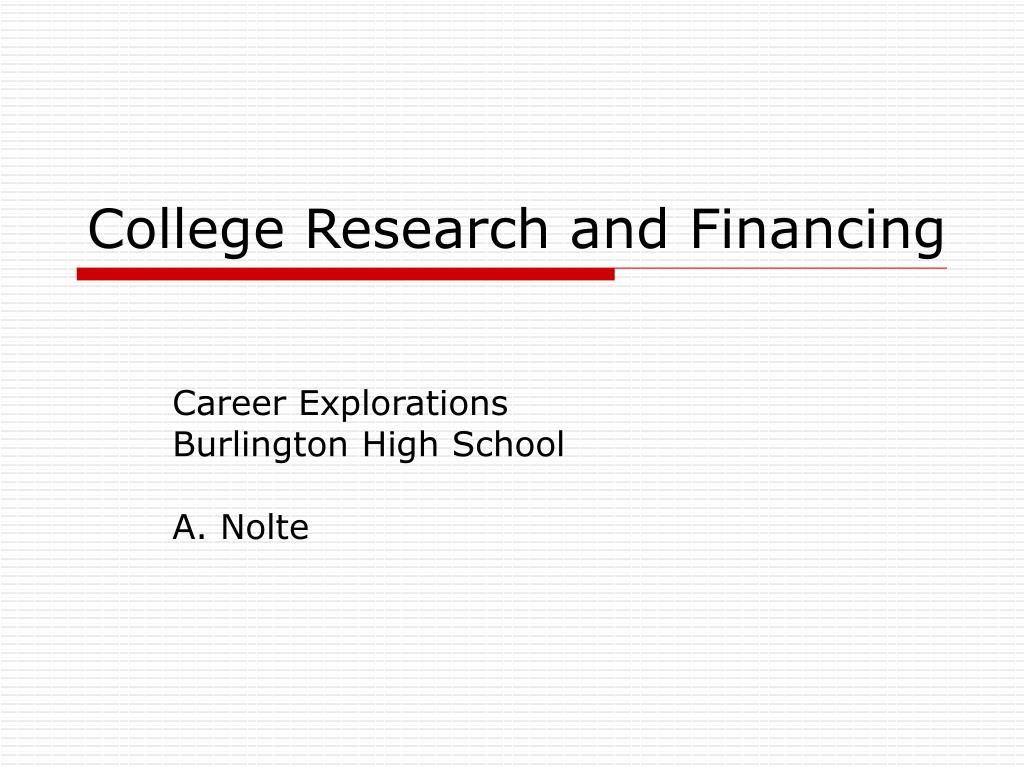 College Research and Financing

Career Explorations
Burlington High School

A. Nolte